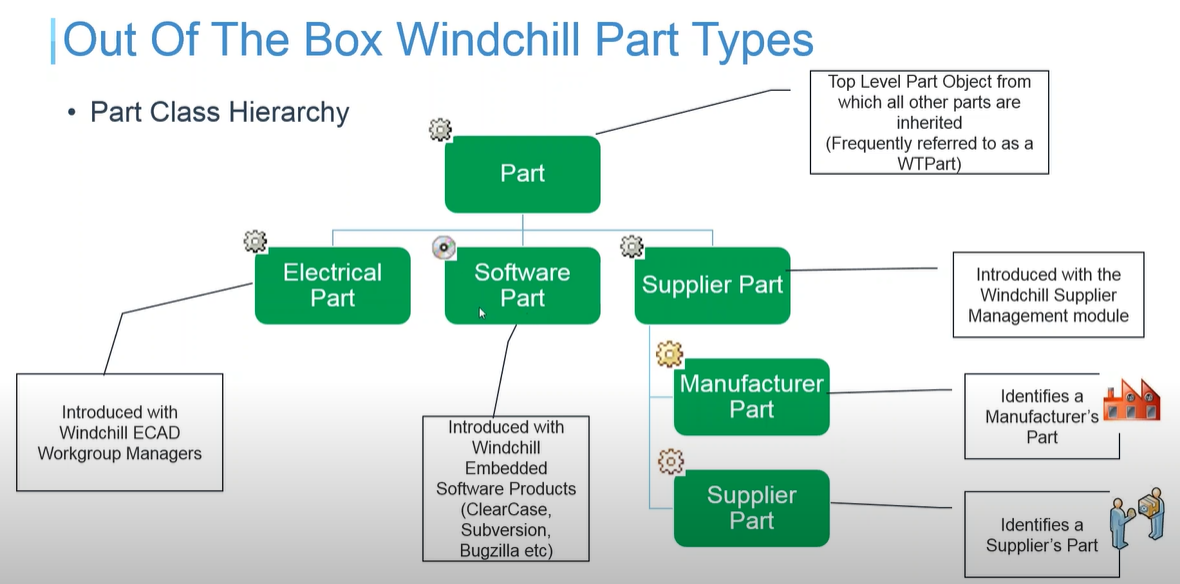 Out Of The Box Windchill Part Types

• Part Class Hierarchy

Top Level Part Object from which all other parts are inherited (Frequently referred to as a WTPart)

Part

Electrical Part

Software Part

Supplier Part

Introduced with the Windchill Supplier Management module

Manufacturer Part

Identifies a Manufacturer's Part

Supplier Part

Identifies a Supplier's Part

Introduced with Windchill ECAD Workgroup Managers

Introduced with Windchill Embedded Software Products (ClearCase, Subversion, Bugzilla etc)